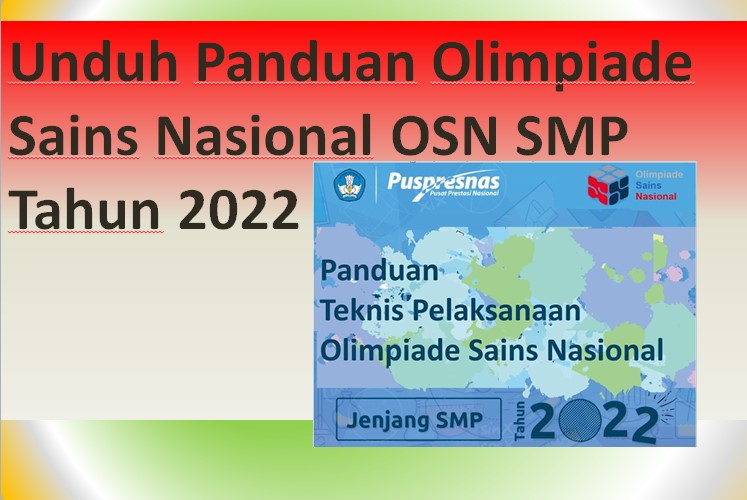 Unduh Panduan Olimpiade Sains Nasional OSN SMP Tahun 2022

Puspresnas
Pusat Prestasi Nasional

Olimpiade Sains Nasional

Panduan
Teknis Pelaksanaan
Olimpiade Sains Nasional

Jenjang SMP

Tahun 2022